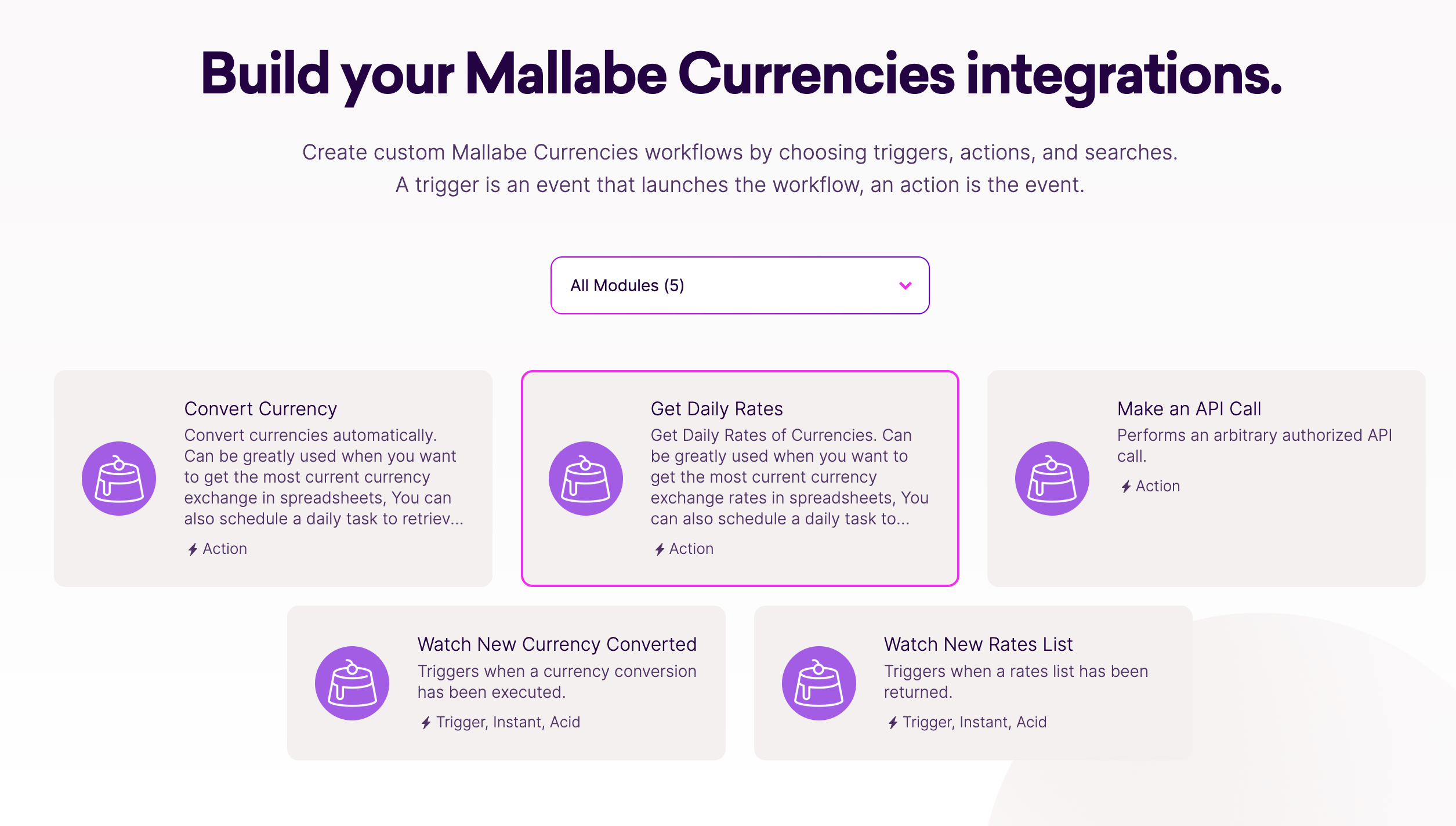 Build your Mallabe Currencies integrations.

Create custom Mallabe Currencies workflows by choosing triggers, actions, and searches. A trigger is an event that launches the workflow, an action is the event.

All Modules (5)

Convert Currency
Convert currencies automatically. Can be greatly used when you want to get the most current currency exchange in spreadsheets, You can also schedule a daily task to retriev...
Action

Get Daily Rates
Get Daily Rates of Currencies. Can be greatly used when you want to get the most current currency exchange rates in spreadsheets, You can also schedule a daily task to...
Action

Make an API Call
Performs an arbitrary authorized API call.
Action

Watch New Currency Converted
Triggers when a currency conversion has been executed.
Trigger, Instant, Acid

Watch New Rates List
Triggers when a rates list has been returned.
Trigger, Instant, Acid